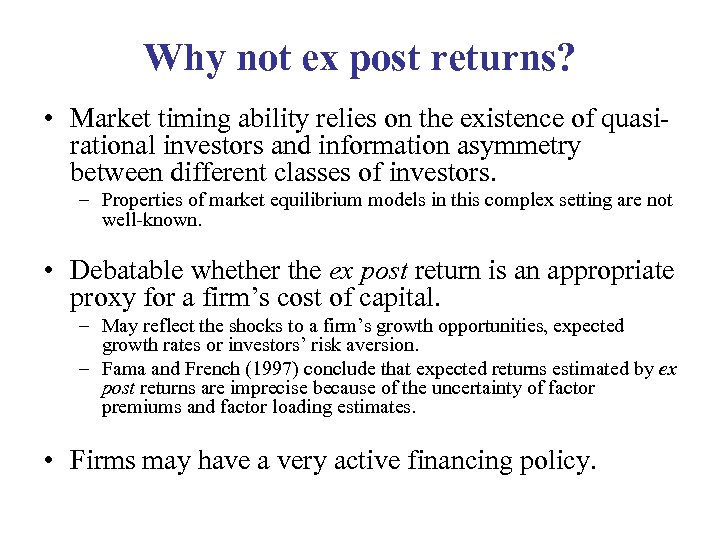 Why not ex post returns?

• Market timing ability relies on the existence of quasi-rational investors and information asymmetry between different classes of investors.
– Properties of market equilibrium models in this complex setting are not well-known.

• Debatable whether the ex post return is an appropriate proxy for a firm's cost of capital.
– May reflect the shocks to a firm's growth opportunities, expected growth rates or investors' risk aversion.
– Fama and French (1997) conclude that expected returns estimated by ex post returns are imprecise because of the uncertainty of factor premiums and factor loading estimates.

• Firms may have a very active financing policy.